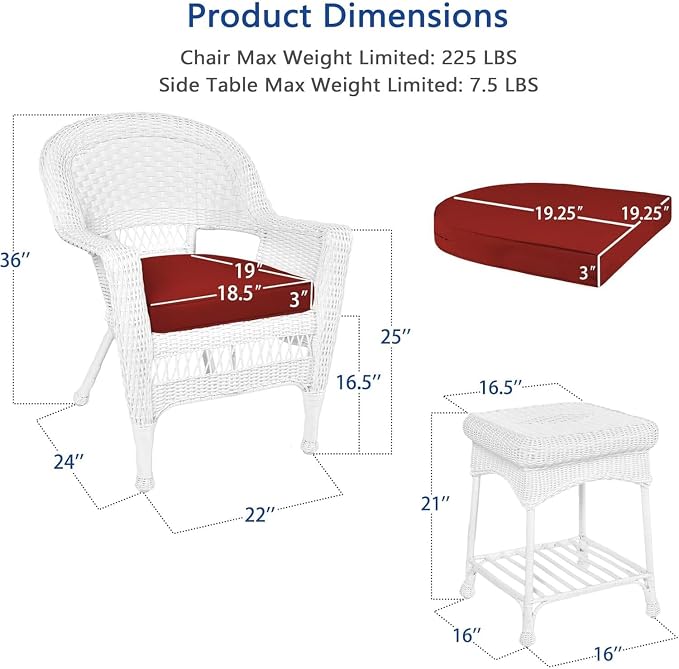 Product Dimensions

Chair Max Weight Limited: 225 LBS
Side Table Max Weight Limited: 7.5 LBS

36″

19″
18.5″
3″

25″

16.5″

24″

22″

19.25″
19.25″
3″

16.5″

21″

16″

16″